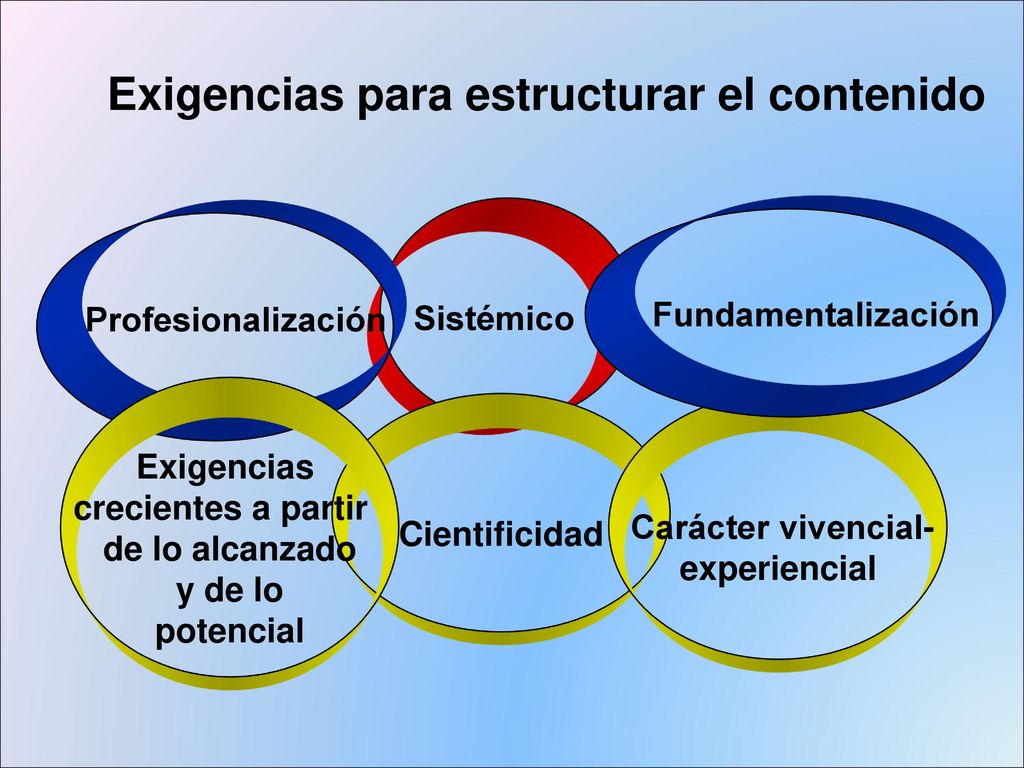 Exigencias para estructurar el contenido

Profesionalización

Sistémico

Fundamentalización

Exigencias crecientes a partir de lo alcanzado y de lo potencial

Cientificidad

Carácter vivencial-experiencial